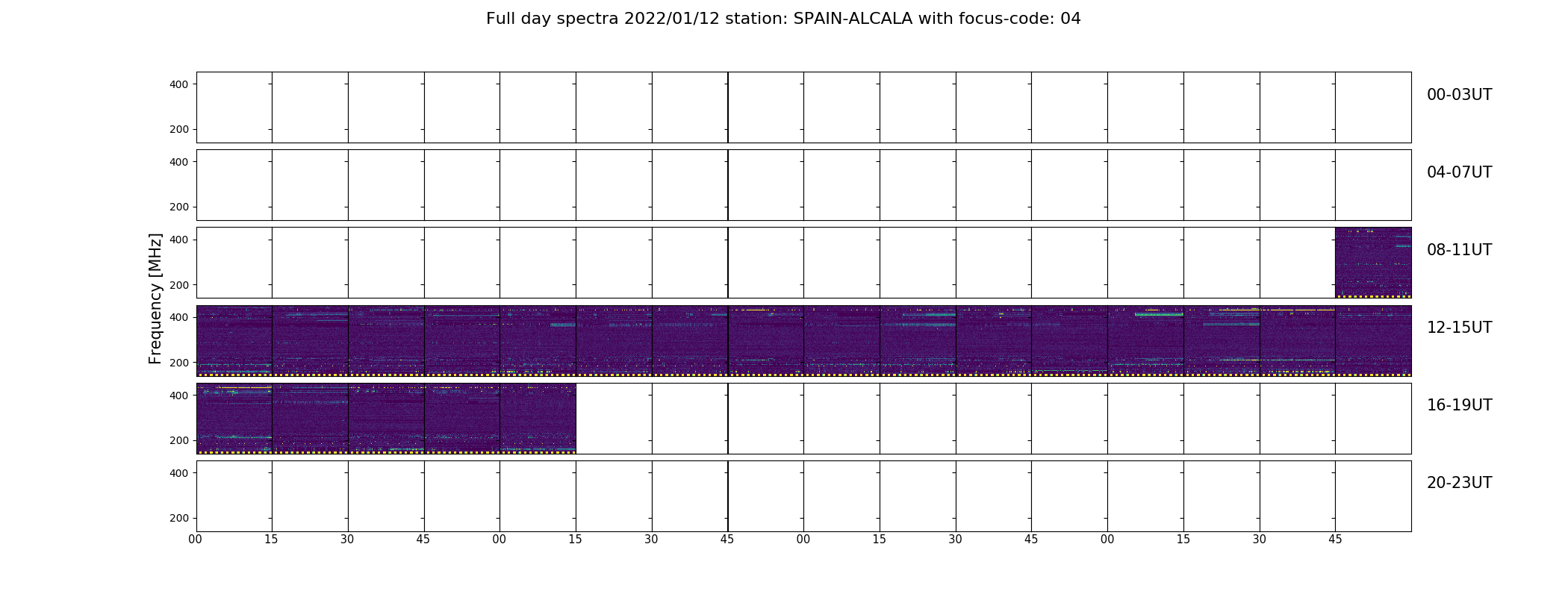 Full day spectra 2022/01/12 station: SPAIN-ALCALA with focus-code: 04

Frequency [MHz]

400
200
00-03UT

400
200
04-07UT

400
200
08-11UT

400
200
12-15UT

400
200
16-19UT

400
200
20-23UT

00 15 30 45 00 15 30 45 00 15 30 45 00 15 30 45